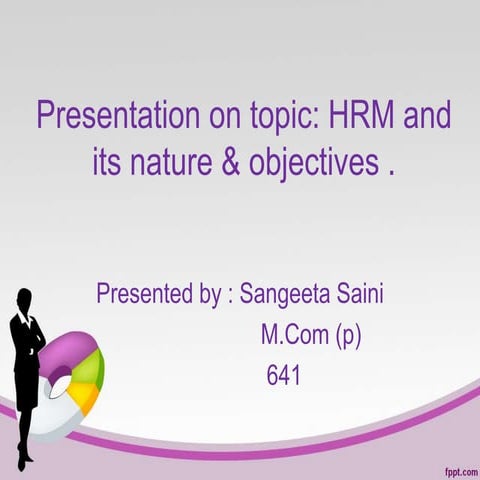 Presentation on topic: HRM and its nature & objectives .

Presented by : Sangeeta Saini
M.Com (p)
641

fppt.com